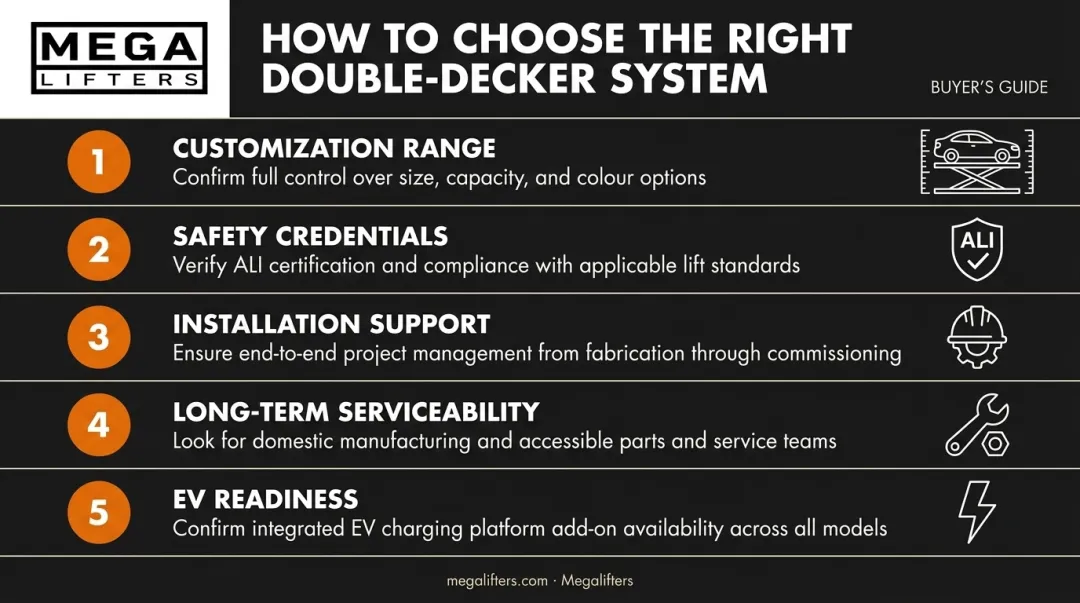 MEGA LIFTERS

HOW TO CHOOSE THE RIGHT DOUBLE-DECKER SYSTEM

BUYER'S GUIDE

1
CUSTOMIZATION RANGE
Confirm full control over size, capacity, and colour options

2
SAFETY CREDENTIALS
Verify ALI certification and compliance with applicable lift standards

ALI

3
INSTALLATION SUPPORT
Ensure end-to-end project management from fabrication through commissioning

4
LONG-TERM SERVICEABILITY
Look for domestic manufacturing and accessible parts and service teams

5
EV READINESS
Confirm integrated EV charging platform add-on availability across all models

megalifters.com · Megalifters